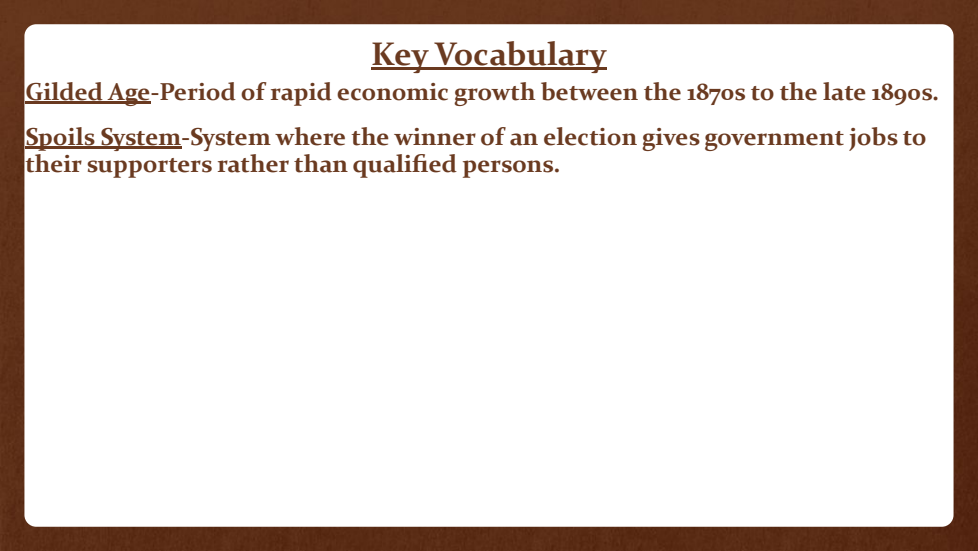 Key Vocabulary

Gilded Age-Period of rapid economic growth between the 1870s to the late 1890s.

Spoils System-System where the winner of an election gives government jobs to their supporters rather than qualified persons.